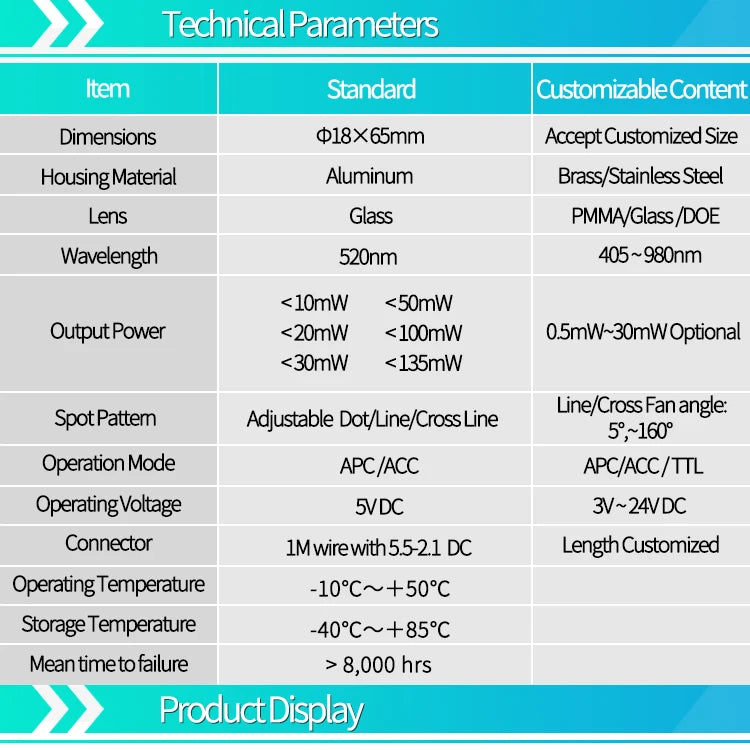 Technical Parameters

| Item | Standard | Customizable Content |
|---|---|---|
| Dimensions | Φ18×65mm | Accept Customized Size |
| Housing Material | Aluminum | Brass/Stainless Steel |
| Lens | Glass | PMMA/Glass /DOE |
| Wavelength | 520nm | 405~980nm |
| Output Power | <10mW <50mW <20mW <100mW <30mW <135mW | 0.5mW~30mW Optional |
| Spot Pattern | Adjustable Dot/Line/Cross Line | Line/Cross Fan angle: 5°,~160° |
| Operation Mode | APC /ACC | APC/ACC / TTL |
| Operating Voltage | 5V DC | 3V~24V DC |
| Connector | 1M wire with 5.5-2.1 DC | Length Customized |
| Operating Temperature | -10°C~+50°C | |
| Storage Temperature | -40°C~+85°C | |
| Mean time to failure | > 8,000 hrs | |

Product Display